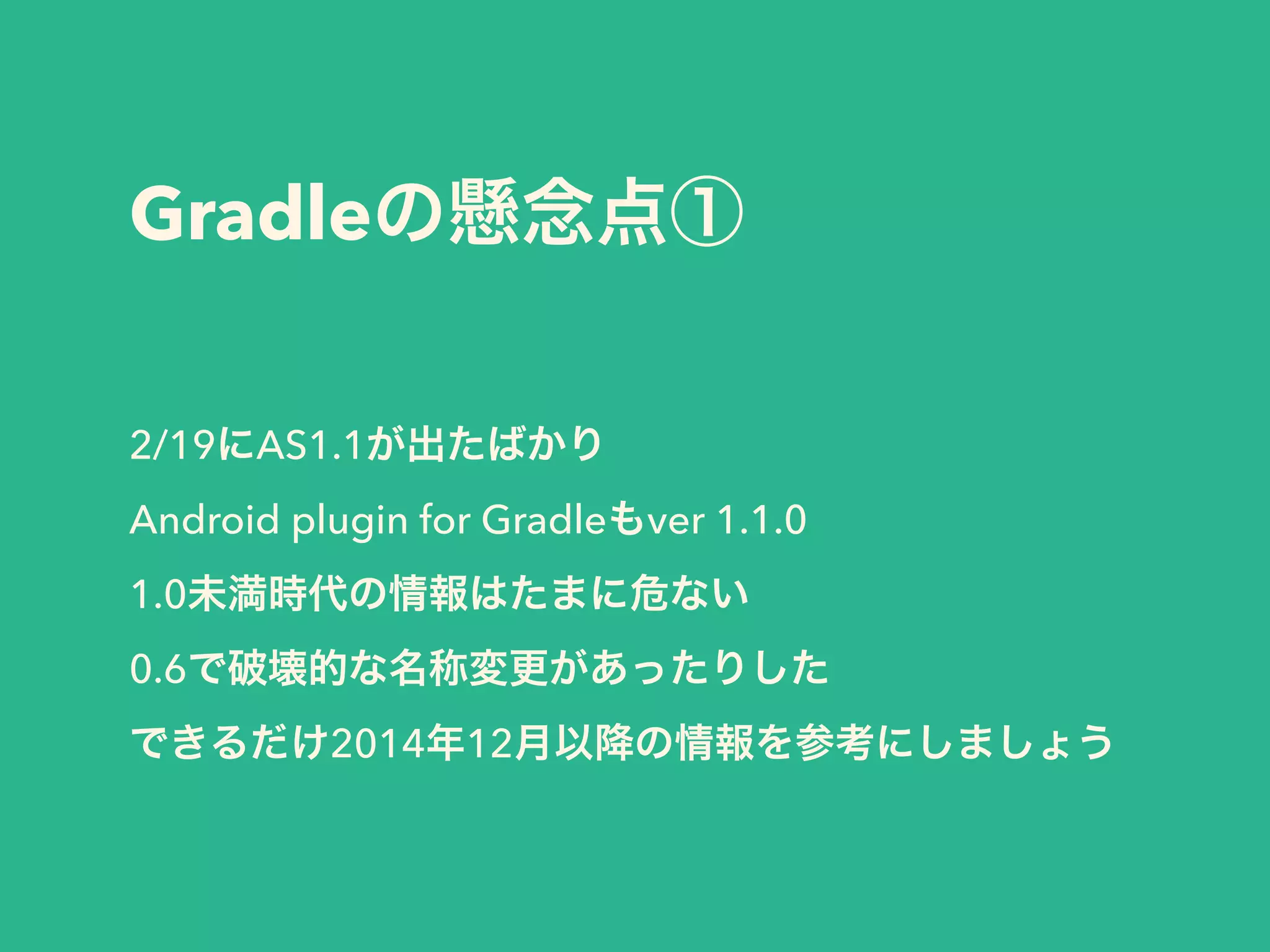 Gradleの懸念点①

2/19にAS1.1が出たばかり

Android plugin for Gradleもver 1.1.0

1.0未満時代の情報はたまに危ない

0.6で破壊的な名称変更があったりした

できるだけ2014年12月以降の情報を参考にしましょう